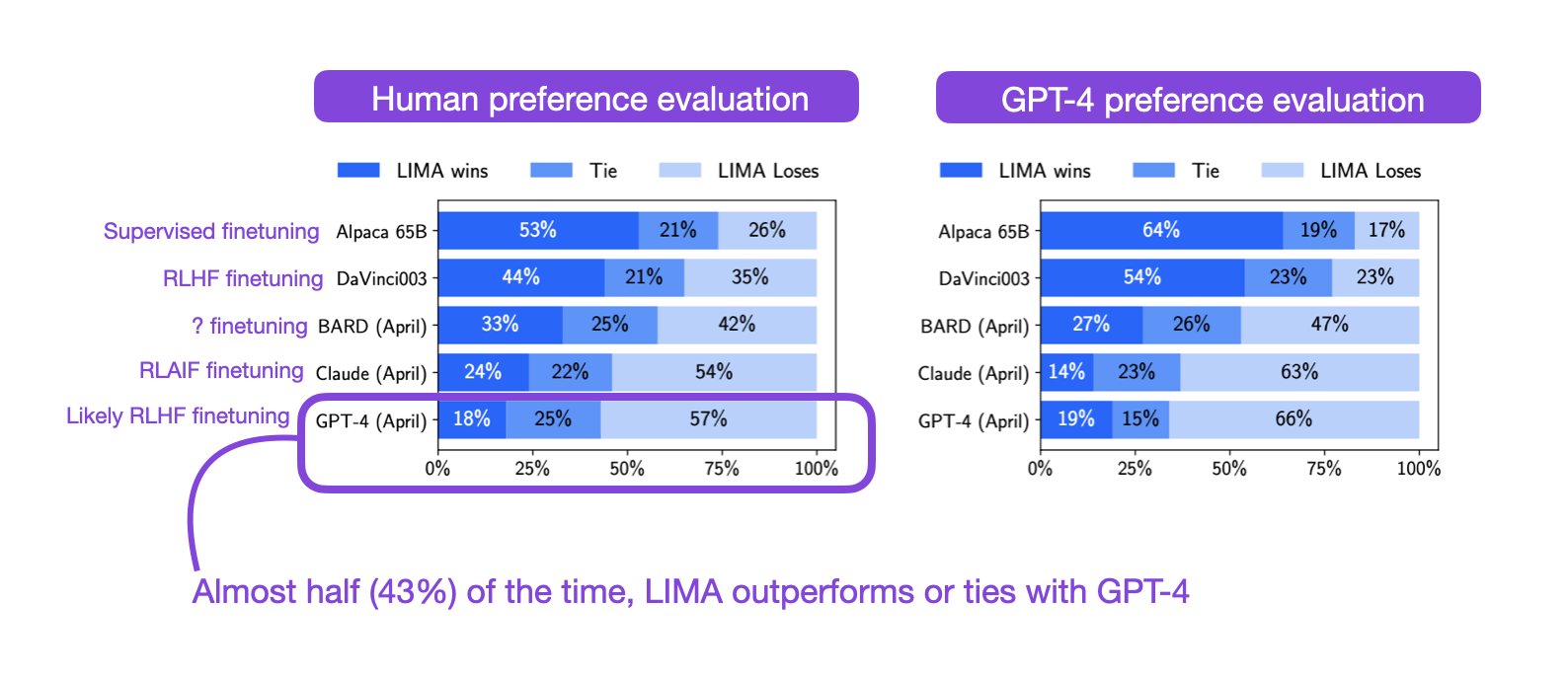 Human preference evaluation

LIMA wins  Tie  LIMA Loses

Supervised finetuning  Alpaca 65B  53%  21%  26%
RLHF finetuning  DaVinci003  44%  21%  35%
? finetuning  BARD (April)  33%  25%  42%
RLAIF finetuning  Claude (April)  24%  22%  54%
Likely RLHF finetuning  GPT-4 (April)  18%  25%  57%

0%  25%  50%  75%  100%

GPT-4 preference evaluation

LIMA wins  Tie  LIMA Loses

Alpaca 65B  64%  19%  17%
DaVinci003  54%  23%  23%
BARD (April)  27%  26%  47%
Claude (April)  14%  23%  63%
GPT-4 (April)  19%  15%  66%

0%  25%  50%  75%  100%

Almost half (43%) of the time, LIMA outperforms or ties with GPT-4